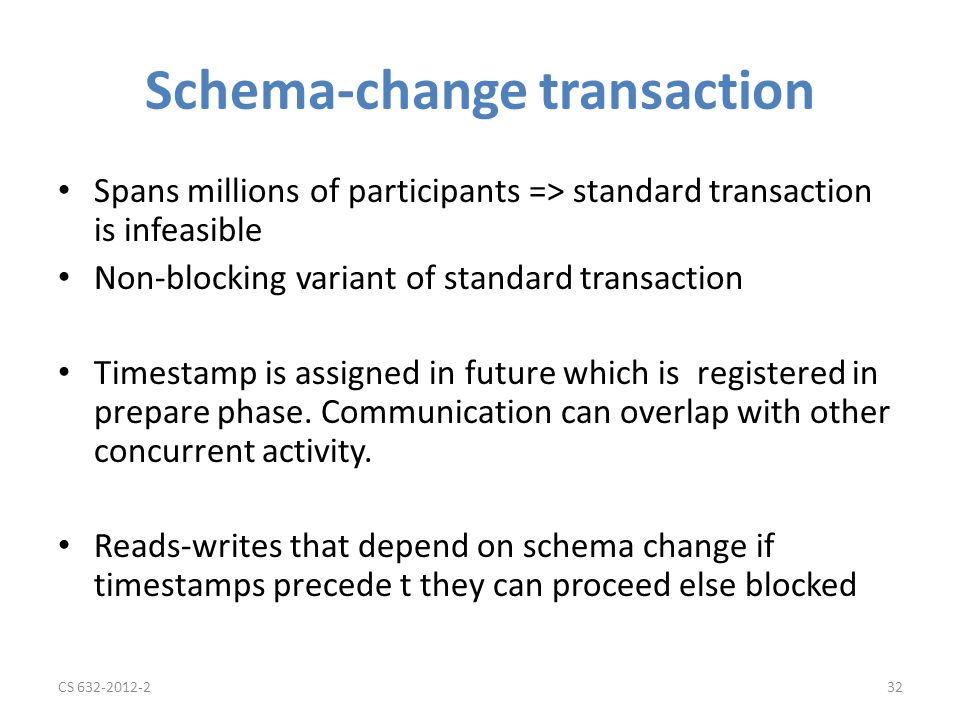 Schema-change transaction

• Spans millions of participants => standard transaction is infeasible
• Non-blocking variant of standard transaction

• Timestamp is assigned in future which is registered in prepare phase. Communication can overlap with other concurrent activity.

• Reads-writes that depend on schema change if timestamps precede t they can proceed else blocked

CS 632-2012-2

32